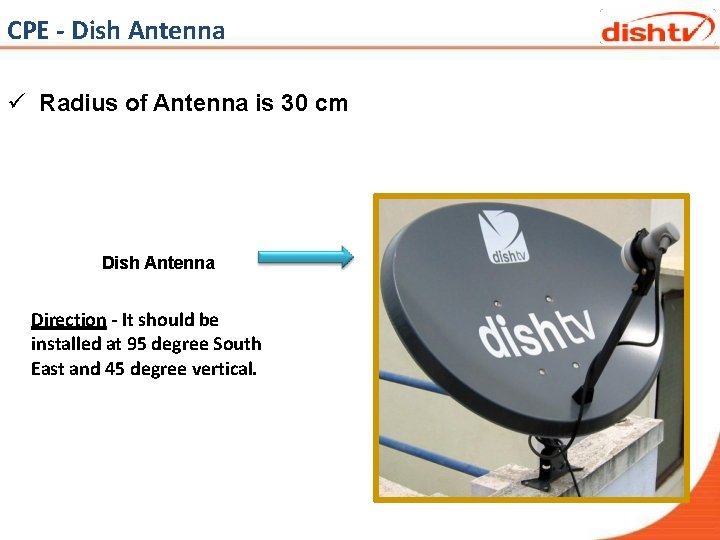 CPE - Dish Antenna

dishtv

✓ Radius of Antenna is 30 cm

Dish Antenna

Direction - It should be installed at 95 degree South East and 45 degree vertical.

dishtv

dishtv